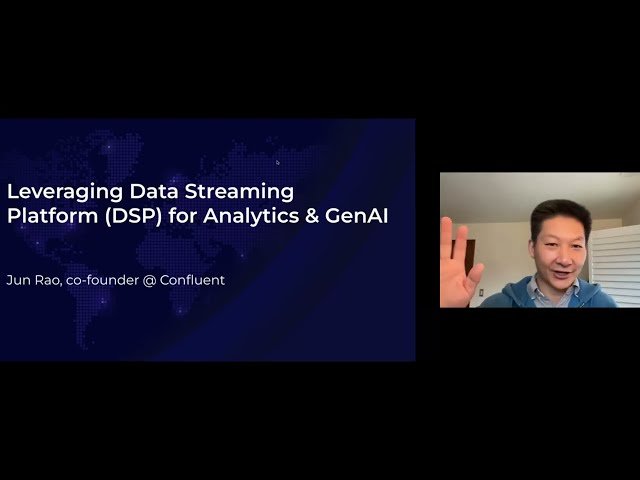 Leveraging Data Streaming Platform (DSP) for Analytics & GenAI

Jun Rao, co-founder @ Confluent